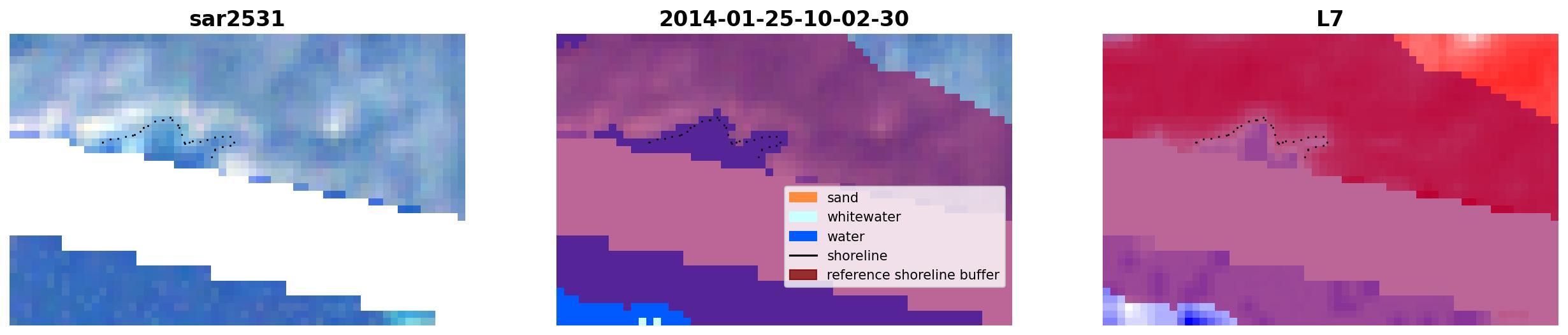 sar2531

2014-01-25-10-02-30

sand
whitewater
water
shoreline
reference shoreline buffer

L7